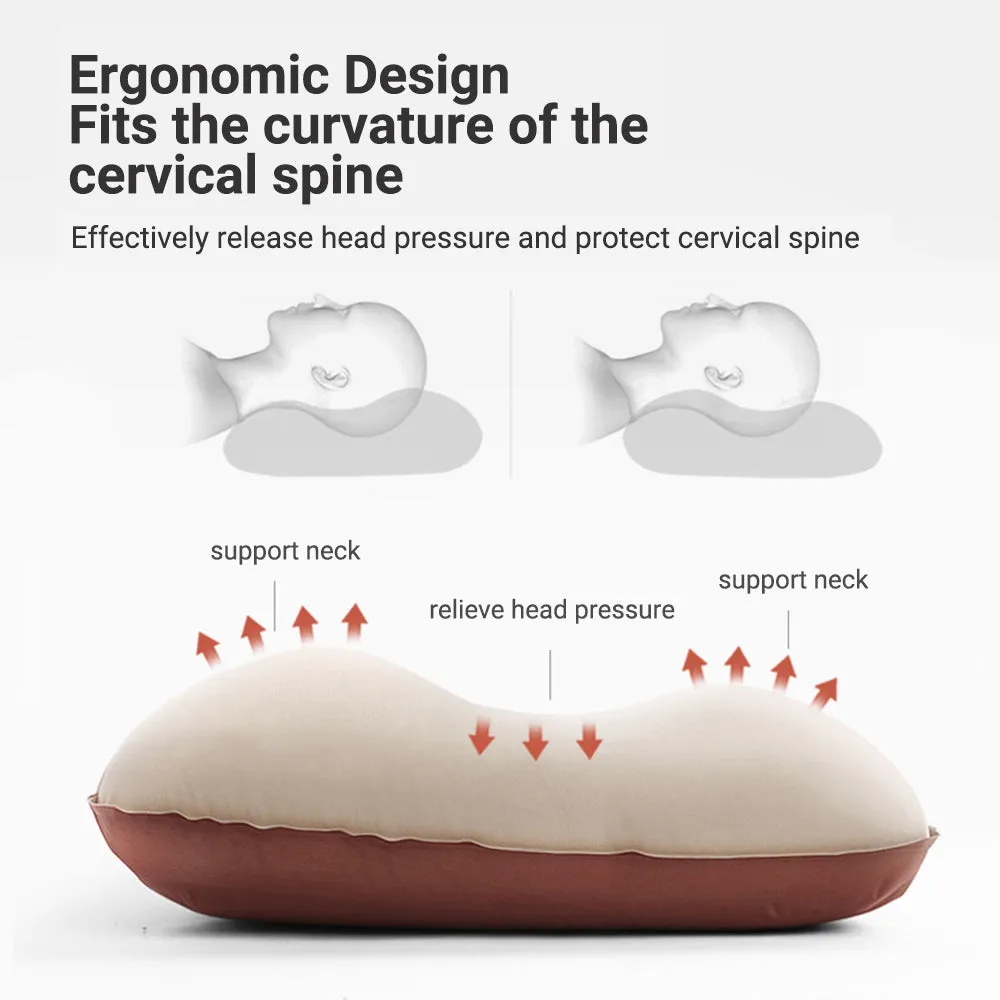 Ergonomic Design
Fits the curvature of the cervical spine

Effectively release head pressure and protect cervical spine

support neck

relieve head pressure

support neck